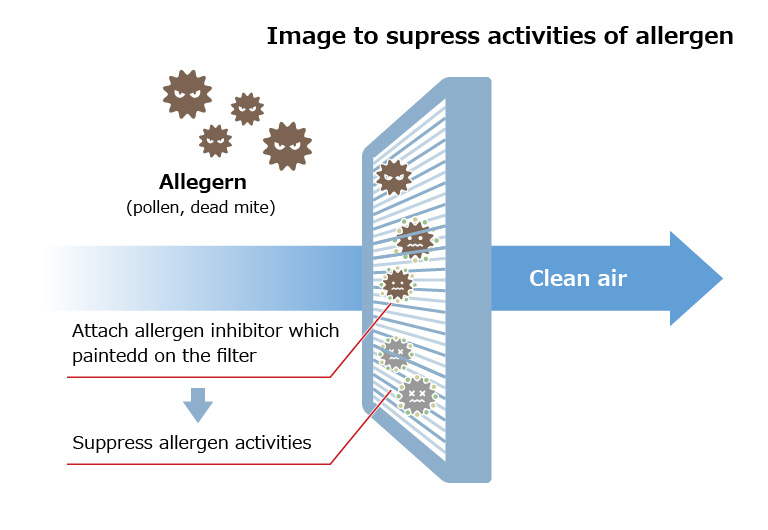 Image to supress activities of allergen

Allegern
(pollen, dead mite)

Clean air

Attach allergen inhibitor which paintedd on the filter

Suppress allergen activities